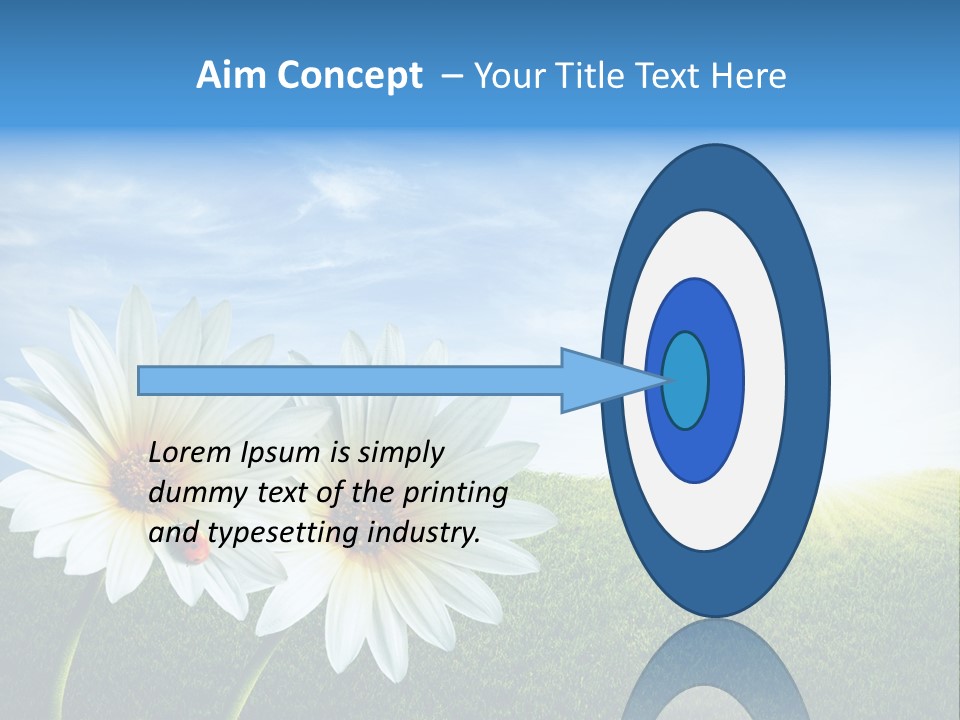 Aim Concept – Your Title Text Here

Lorem Ipsum is simply dummy text of the printing and typesetting industry.